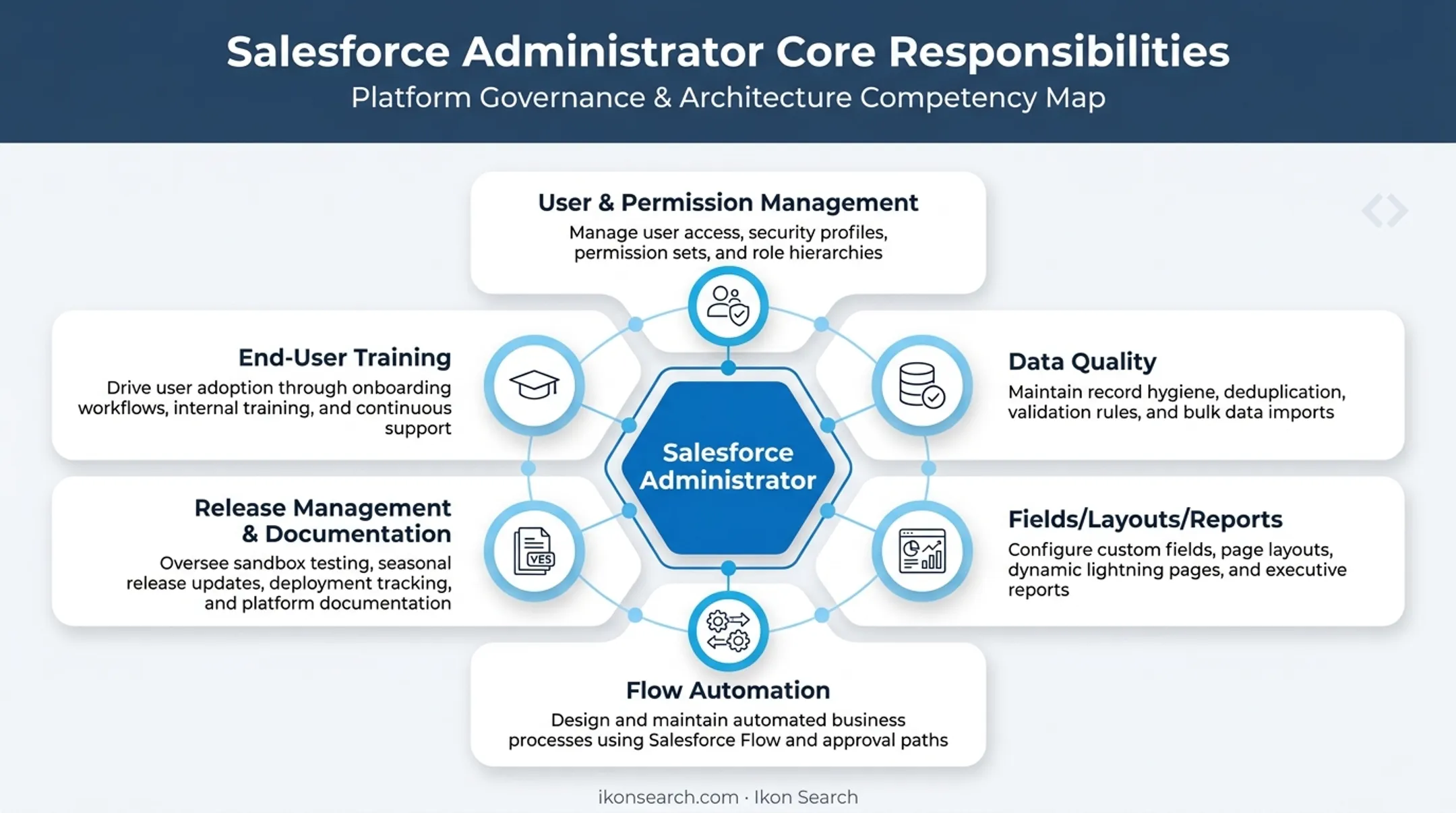 Salesforce Administrator Core Responsibilities
Platform Governance & Architecture Competency Map

User & Permission Management
Manage user access, security profiles, permission sets, and role hierarchies

End-User Training
Drive user adoption through onboarding workflows, internal training, and continuous support

Data Quality
Maintain record hygiene, deduplication, validation rules, and bulk data imports

Salesforce Administrator

Release Management & Documentation
Oversee sandbox testing, seasonal release updates, deployment tracking, and platform documentation

VES

Fields/Layouts/Reports
Configure custom fields, page layouts, dynamic lightning pages, and executive reports

Flow Automation
Design and maintain automated business processes using Salesforce Flow and approval paths

ikonsearch.com · Ikon Search